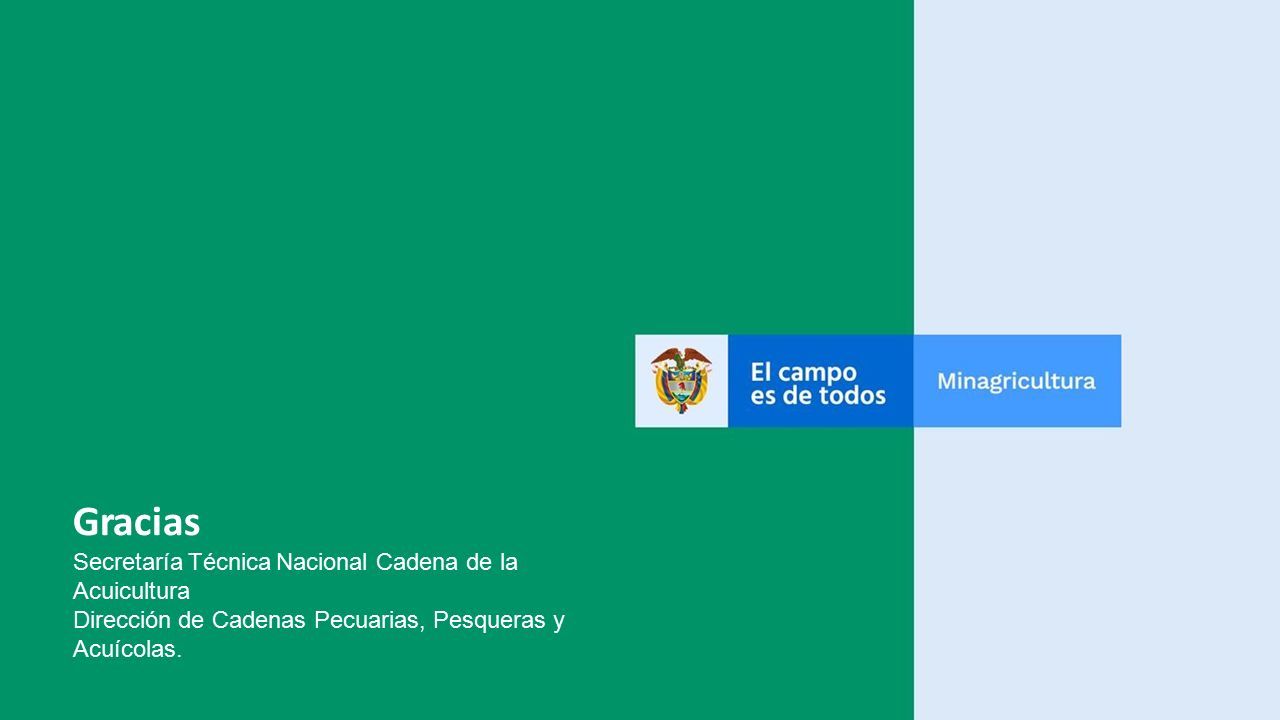 El campo es de todos

Minagricultura

Gracias

Secretaría Técnica Nacional Cadena de la Acuicultura
Dirección de Cadenas Pecuarias, Pesqueras y Acuícolas.